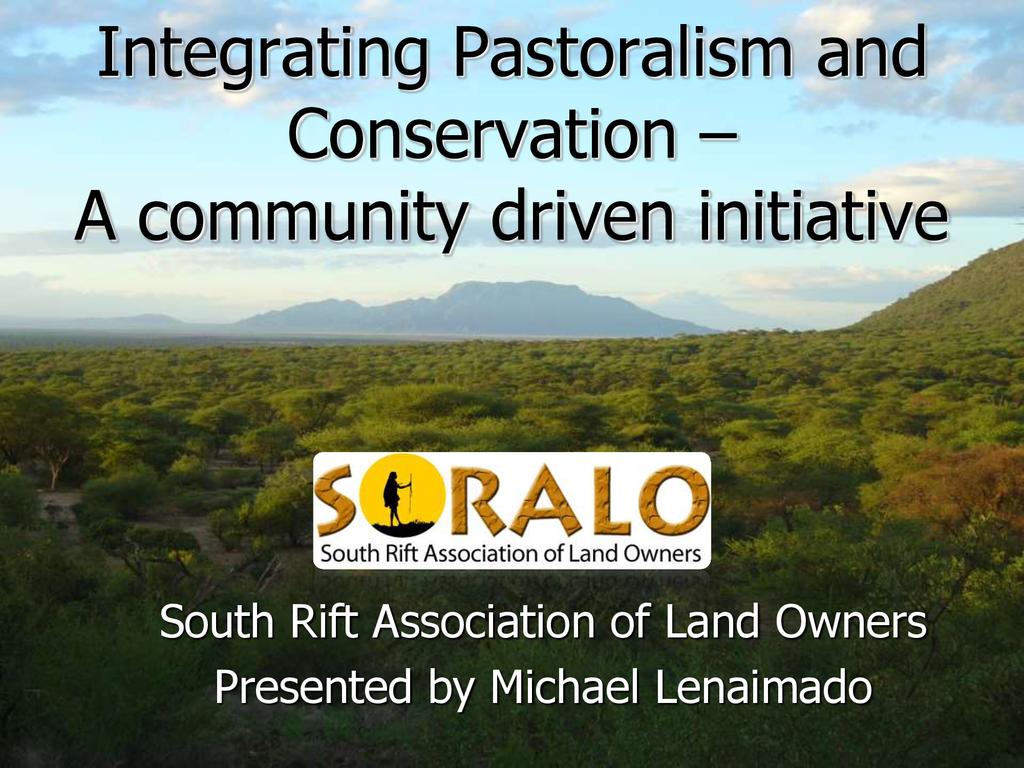 Integrating Pastoralism and Conservation –
A community driven initiative

SORALO
South Rift Association of Land Owners

South Rift Association of Land Owners
Presented by Michael Lenaimado